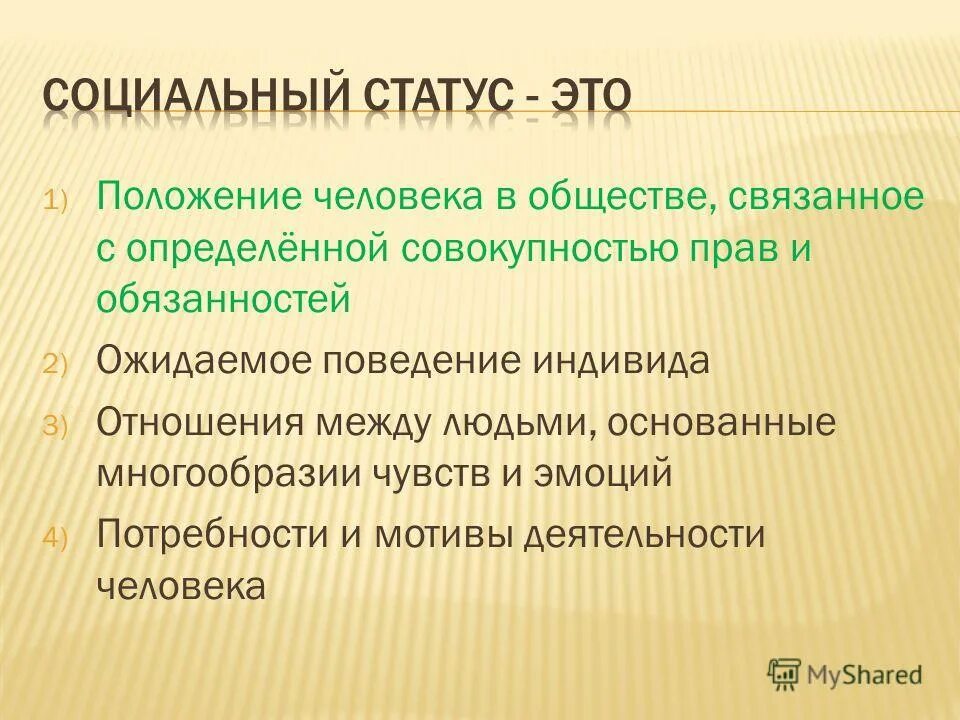 СОЦИАЛЬНЫЙ СТАТУС - ЭТО

1) Положение человека в обществе, связанное с определённой совокупностью прав и обязанностей

2) Ожидаемое поведение индивида

3) Отношения между людьми, основанные многообразии чувств и эмоций

4) Потребности и мотивы деятельности человека

MyShared